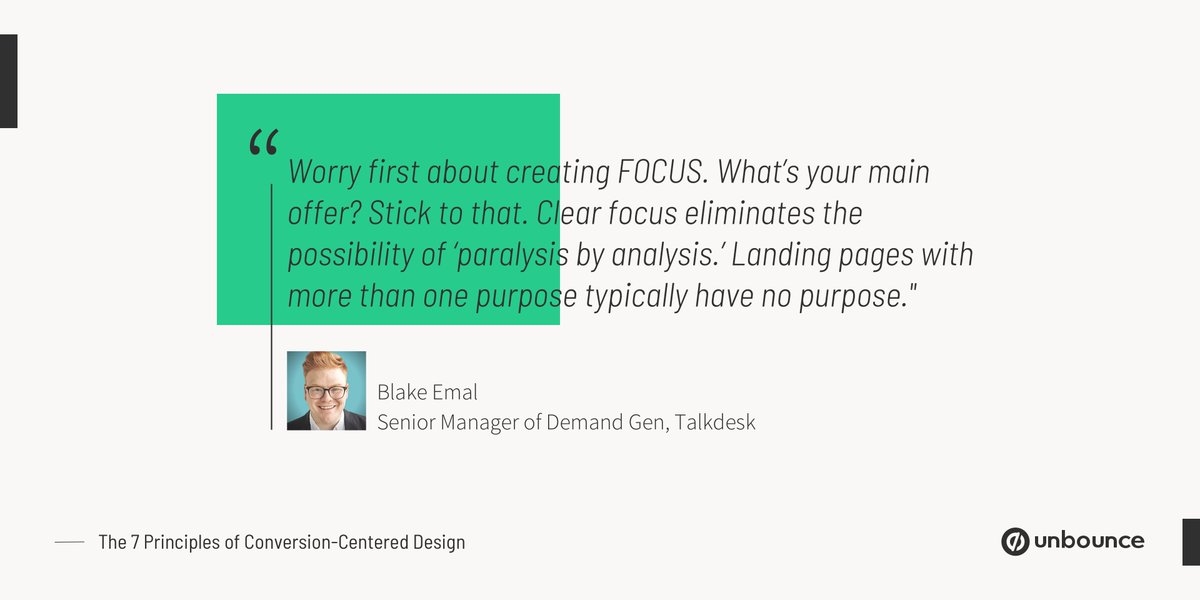 “

Worry first about creating FOCUS. What’s your main offer? Stick to that. Clear focus eliminates the possibility of ‘paralysis by analysis.’ Landing pages with more than one purpose typically have no purpose."

Blake Emal
Senior Manager of Demand Gen, Talkdesk

The 7 Principles of Conversion-Centered Design

unbounce